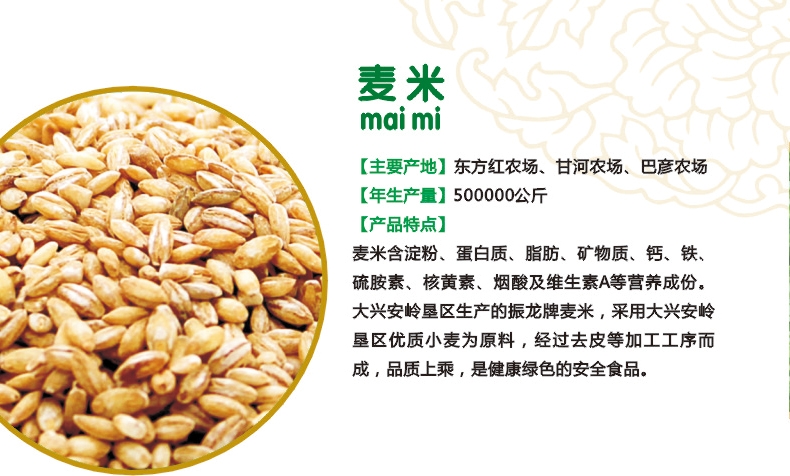 麦米
mai mi

【主要产地】东方红农场、甘河农场、巴彦农场
【年生产量】500000公斤
【产品特点】
麦米含淀粉、蛋白质、脂肪、矿物质、钙、铁、硫胺素、核黄素、烟酸及维生素A等营养成份。大兴安岭垦区生产的振龙牌麦米，采用大兴安岭垦区优质小麦为原料，经过去皮等加工工序而成，品质上乘，是健康绿色的安全食品。